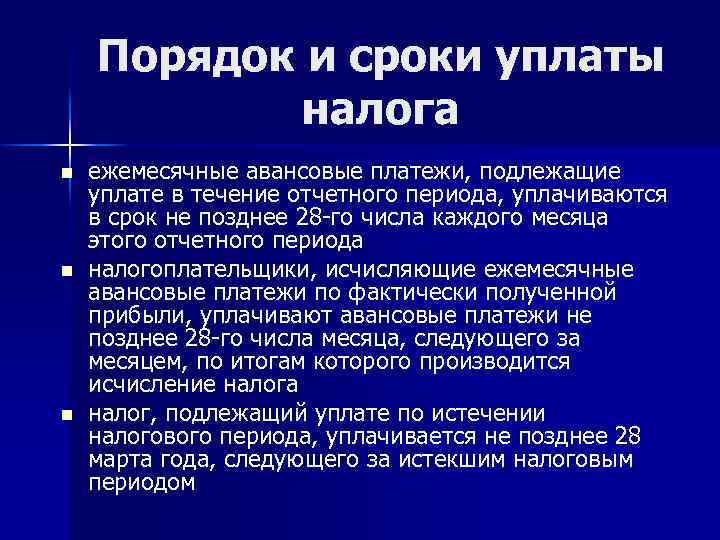 Порядок и сроки уплаты налога

- ежемесячные авансовые платежи, подлежащие уплате в течение отчетного периода, уплачиваются в срок не позднее 28-го числа каждого месяца этого отчетного периода
- налогоплательщики, исчисляющие ежемесячные авансовые платежи по фактически полученной прибыли, уплачивают авансовые платежи не позднее 28-го числа месяца, следующего за месяцем, по итогам которого производится исчисление налога
- налог, подлежащий уплате по истечении налогового периода, уплачивается не позднее 28 марта года, следующего за истекшим налоговым периодом